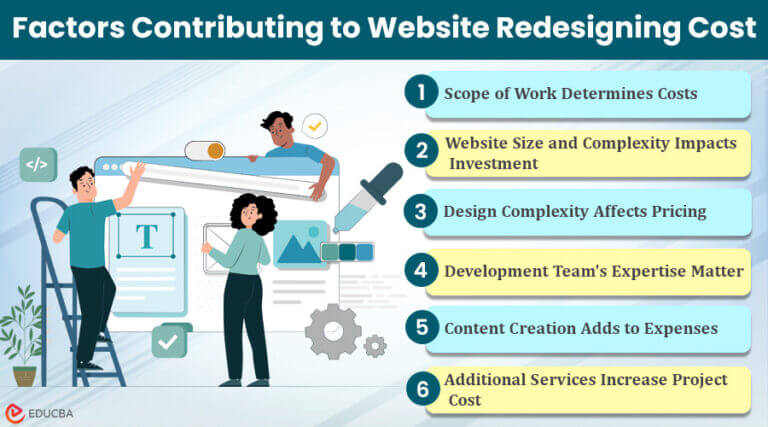 Factors Contributing to Website Redesigning Cost

</>

T

1 Scope of Work Determines Costs

2 Website Size and Complexity Impacts Investment

3 Design Complexity Affects Pricing

4 Development Team's Expertise Matter

5 Content Creation Adds to Expenses

6 Additional Services Increase Project Cost

EDUCBA